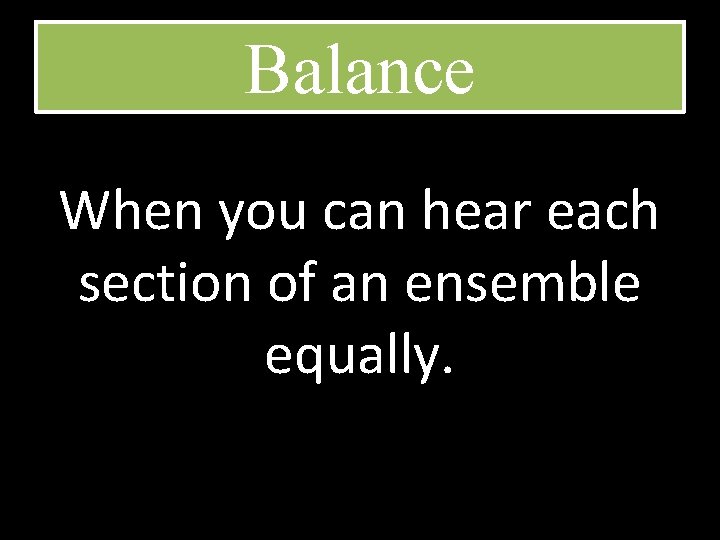 Balance

When you can hear each section of an ensemble equally.